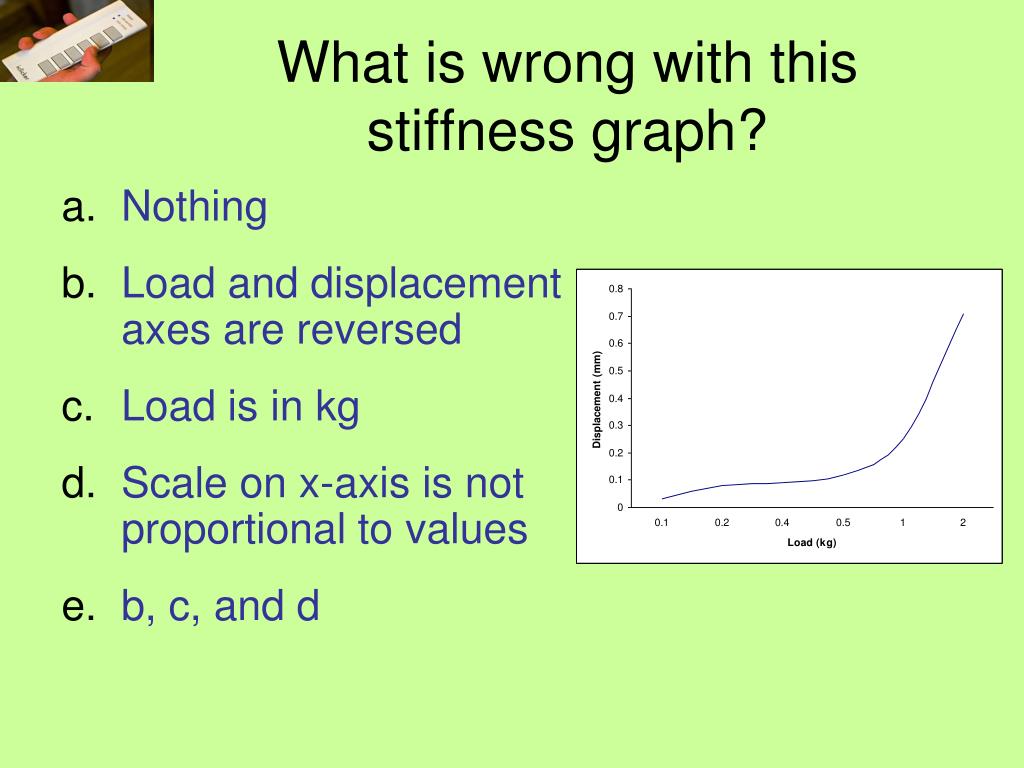 What is wrong with this stiffness graph?

a. Nothing

b. Load and displacement axes are reversed

c. Load is in kg

d. Scale on x-axis is not proportional to values

e. b, c, and d

Displacement (mm)

0.8
0.7
0.6
0.5
0.4
0.3
0.2
0.1
0

0.1 0.2 0.4 0.5 1 2

Load (kg)